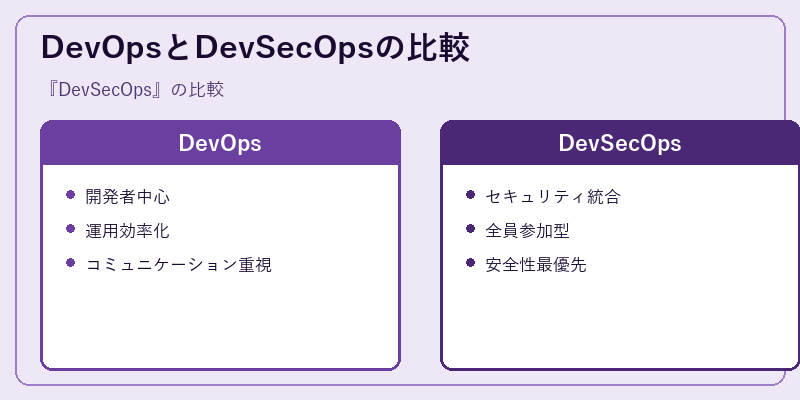 DevOpsとDevSecOpsの比較

『DevSecOps』の比較

DevOps

- 開発者中心
- 運用効率化
- コミュニケーション重視

DevSecOps

- セキュリティ統合
- 全員参加型
- 安全性最優先